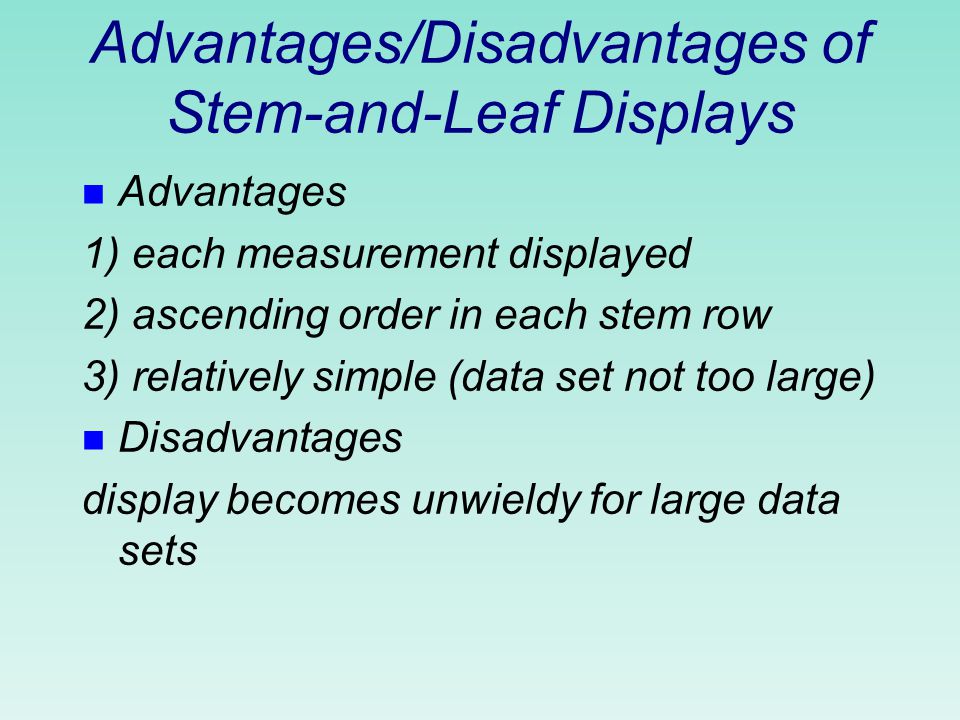 Advantages/Disadvantages of Stem-and-Leaf Displays

Advantages

1) each measurement displayed

2) ascending order in each stem row

3) relatively simple (data set not too large)

Disadvantages

display becomes unwieldy for large data sets